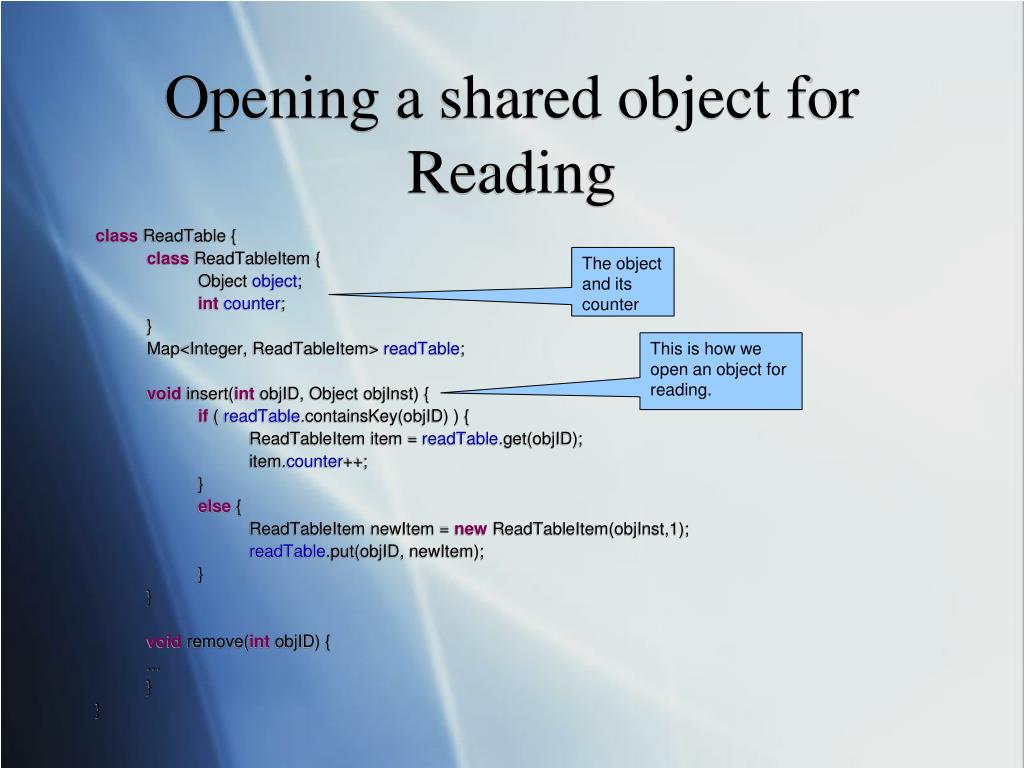 Opening a shared object for Reading

class ReadTable {
class ReadTableItem {
Object object;
int counter;
}
Map<Integer, ReadTableItem> readTable;

void insert(int objID, Object objInst) {
if ( readTable.containsKey(objID) ) {
ReadTableItem item = readTable.get(objID);
item.counter++;
}
else {
ReadTableItem newItem = new ReadTableItem(objInst,1);
readTable.put(objID, newItem);
}
}

void remove(int objID) {
...
}
}

The object and its counter

This is how we open an object for reading.